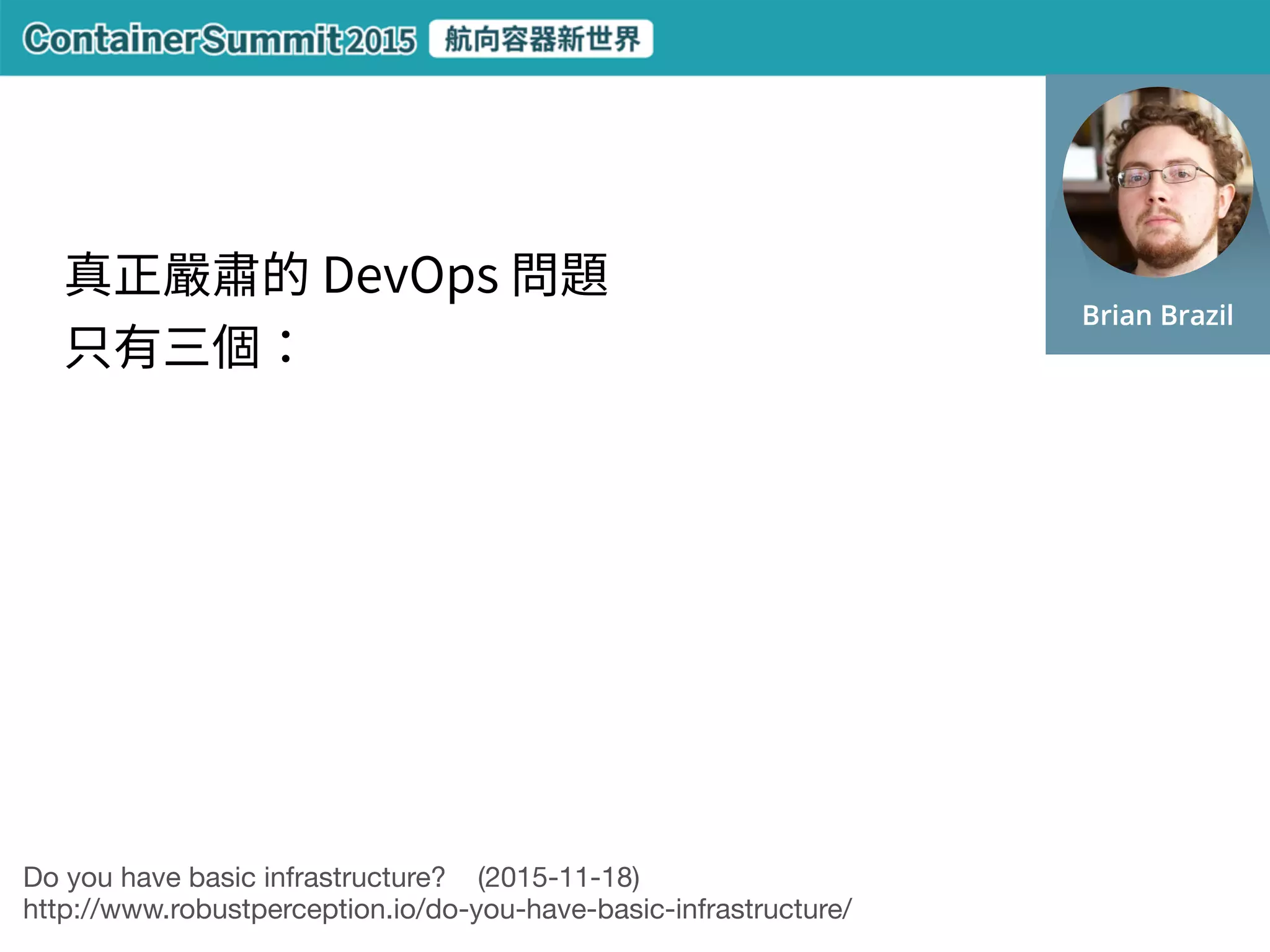 ContainerSummit2015 航向容器新世界

Brian Brazil

真正嚴肅的 DevOps 問題
只有三個：

Do you have basic infrastructure? (2015-11-18)
http://www.robustperception.io/do-you-have-basic-infrastructure/